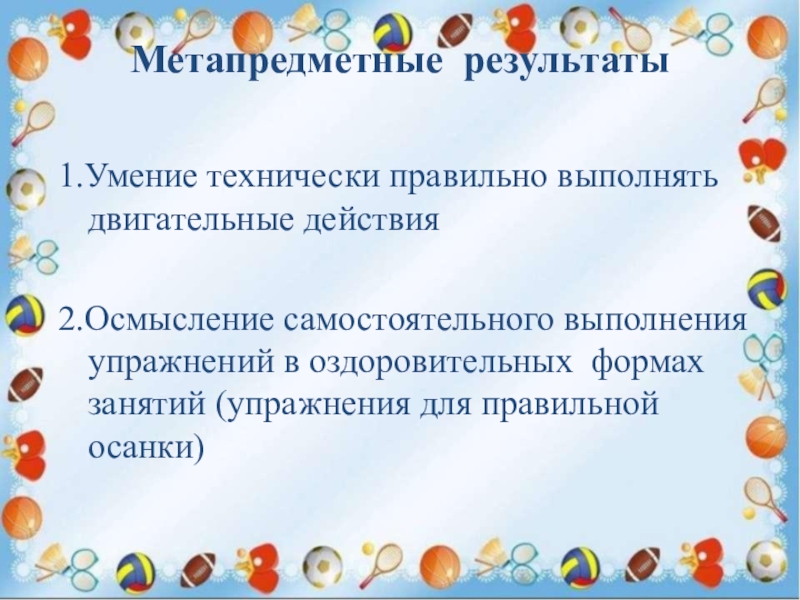 Метапредметные результаты

1.Умение технически правильно выполнять двигательные действия

2.Осмысление самостоятельного выполнения упражнений в оздоровительных формах занятий (упражнения для правильной осанки)